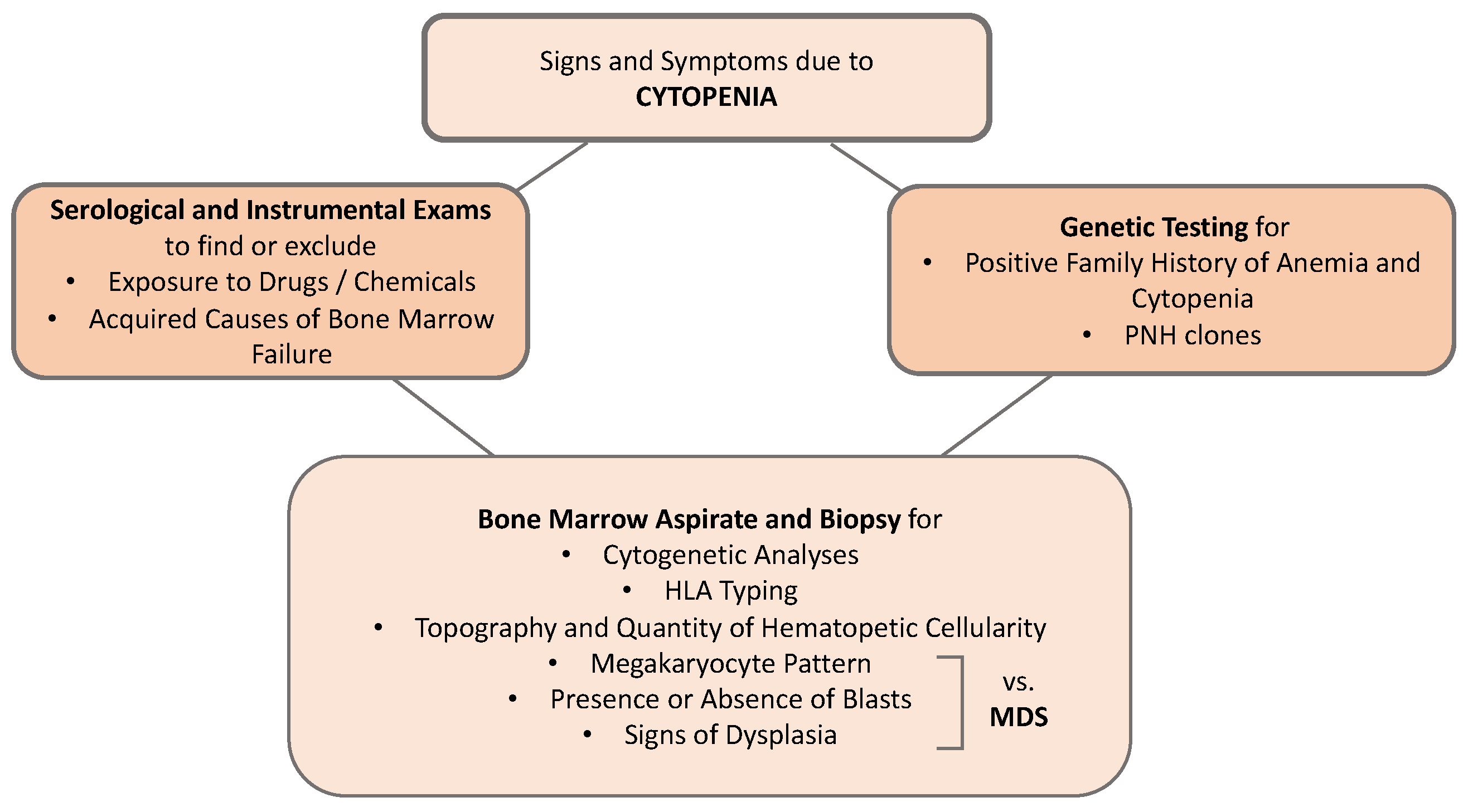 Signs and Symptoms due to
CYTOPENIA

Serological and Instrumental Exams
to find or exclude
• Exposure to Drugs / Chemicals
• Acquired Causes of Bone Marrow Failure

Genetic Testing for
• Positive Family History of Anemia and Cytopenia
• PNH clones

Bone Marrow Aspirate and Biopsy for
• Cytogenetic Analyses
• HLA Typing
• Topography and Quantity of Hematopetic Cellularity
• Megakaryocyte Pattern
• Presence or Absence of Blasts
• Signs of Dysplasia

vs.
MDS